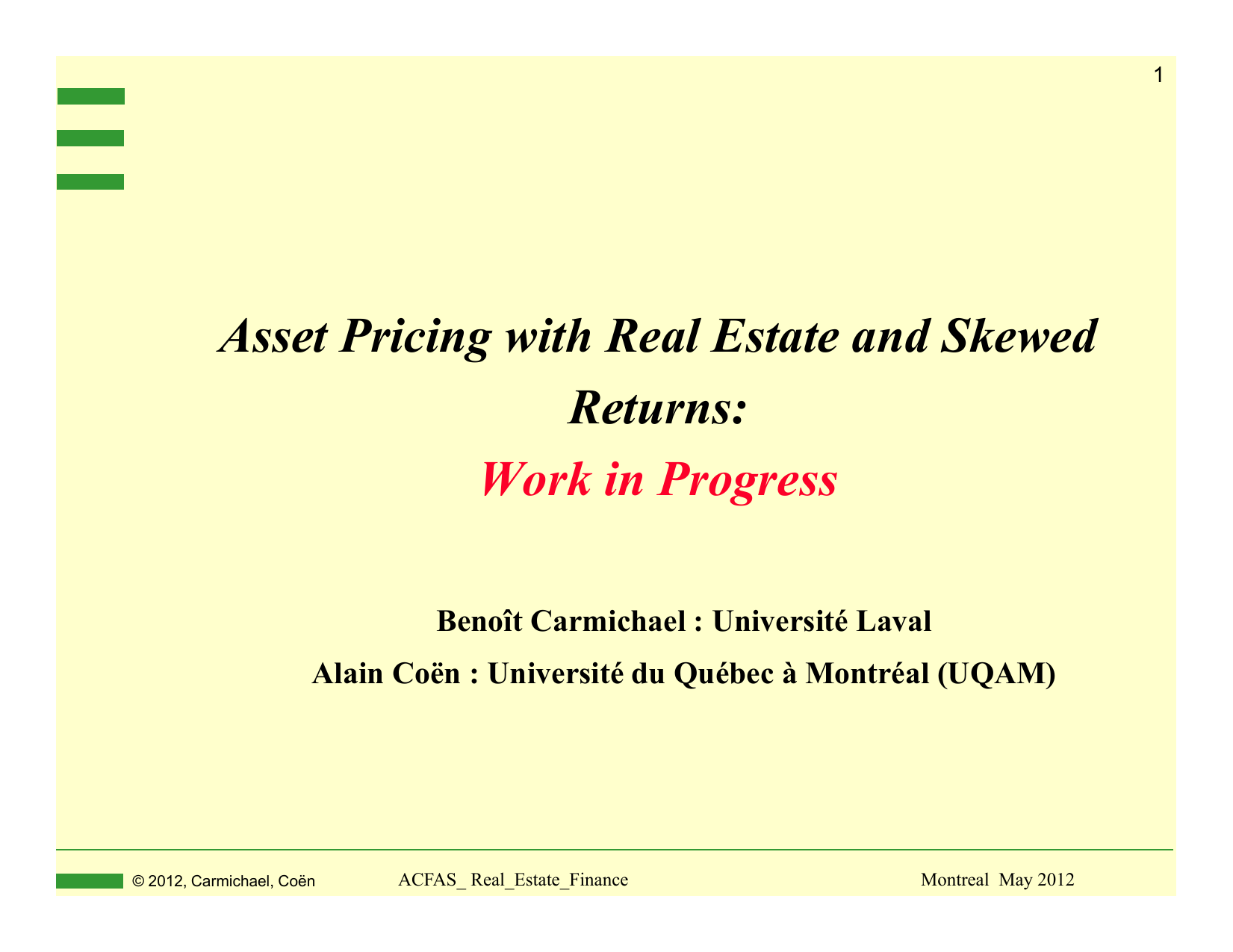 1

Asset Pricing with Real Estate and Skewed Returns:

Work in Progress

Benoît Carmichael : Université Laval

Alain Coën : Université du Québec à Montréal (UQAM)

© 2012, Carmichael, Coën ACFAS_ Real_Estate_Finance Montreal May 2012